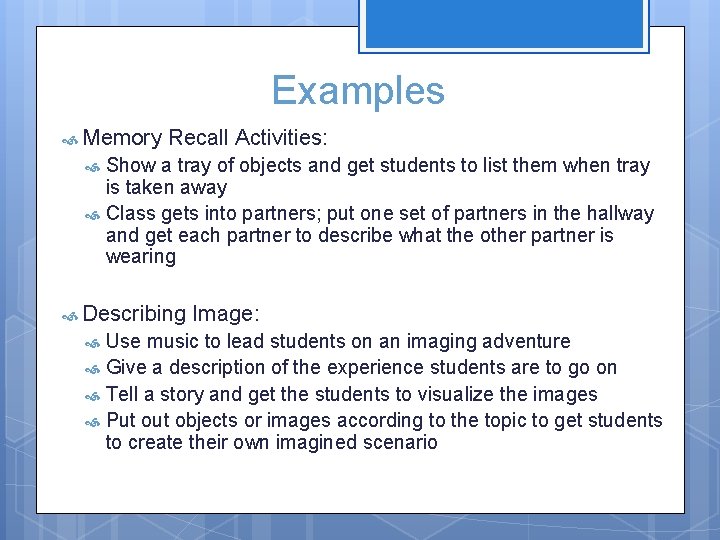 Examples

Memory Recall Activities:

Show a tray of objects and get students to list them when tray is taken away

Class gets into partners; put one set of partners in the hallway and get each partner to describe what the other partner is wearing

Describing Image:

Use music to lead students on an imaging adventure

Give a description of the experience students are to go on

Tell a story and get the students to visualize the images

Put out objects or images according to the topic to get students to create their own imagined scenario